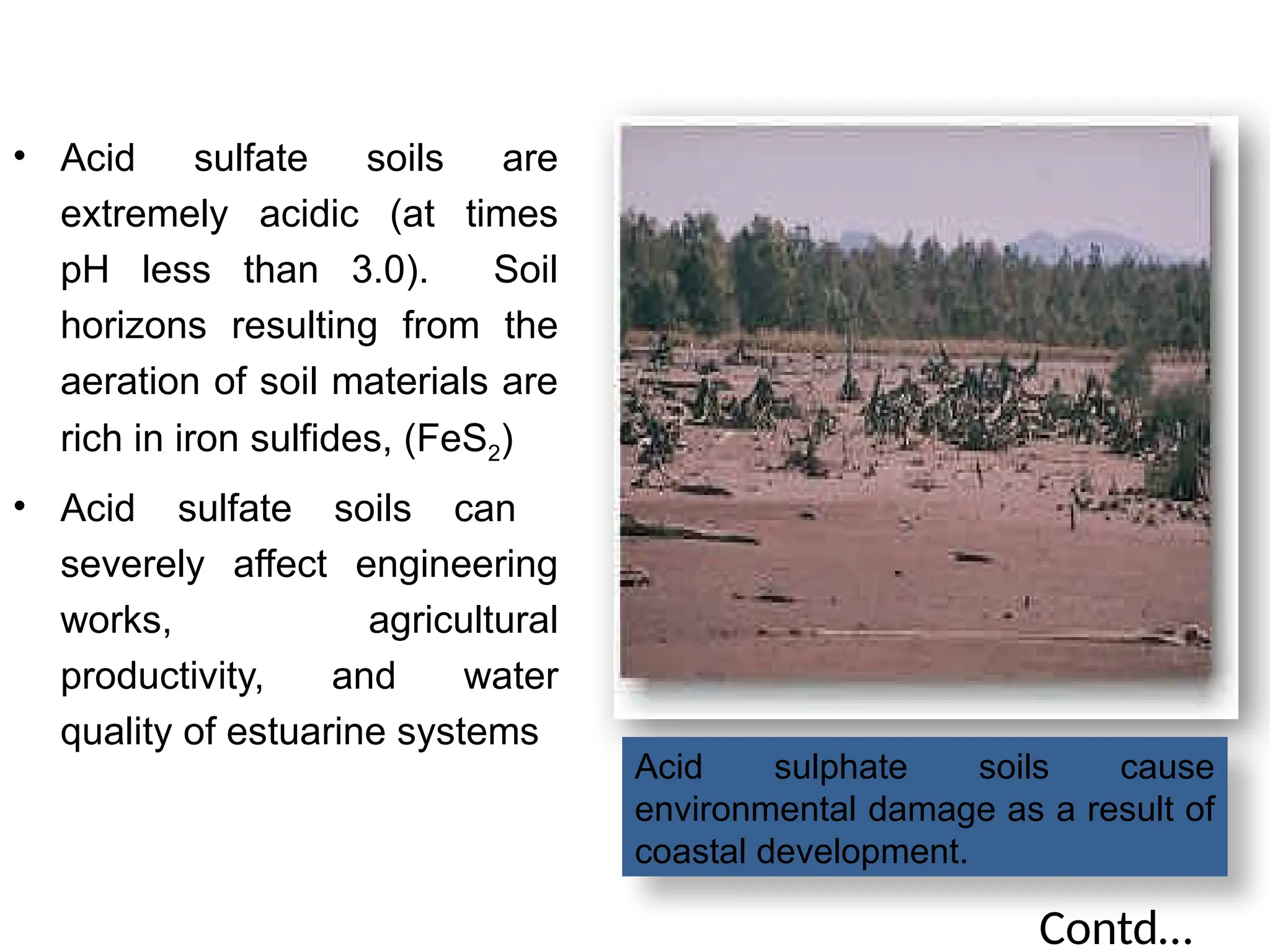 • Acid sulfate soils are extremely acidic (at times pH less than 3.0). Soil horizons resulting from the aeration of soil materials are rich in iron sulfides, ($FeS_2$)

• Acid sulfate soils can severely affect engineering works, agricultural productivity, and water quality of estuarine systems

Acid sulphate soils cause environmental damage as a result of coastal development.

Contd…